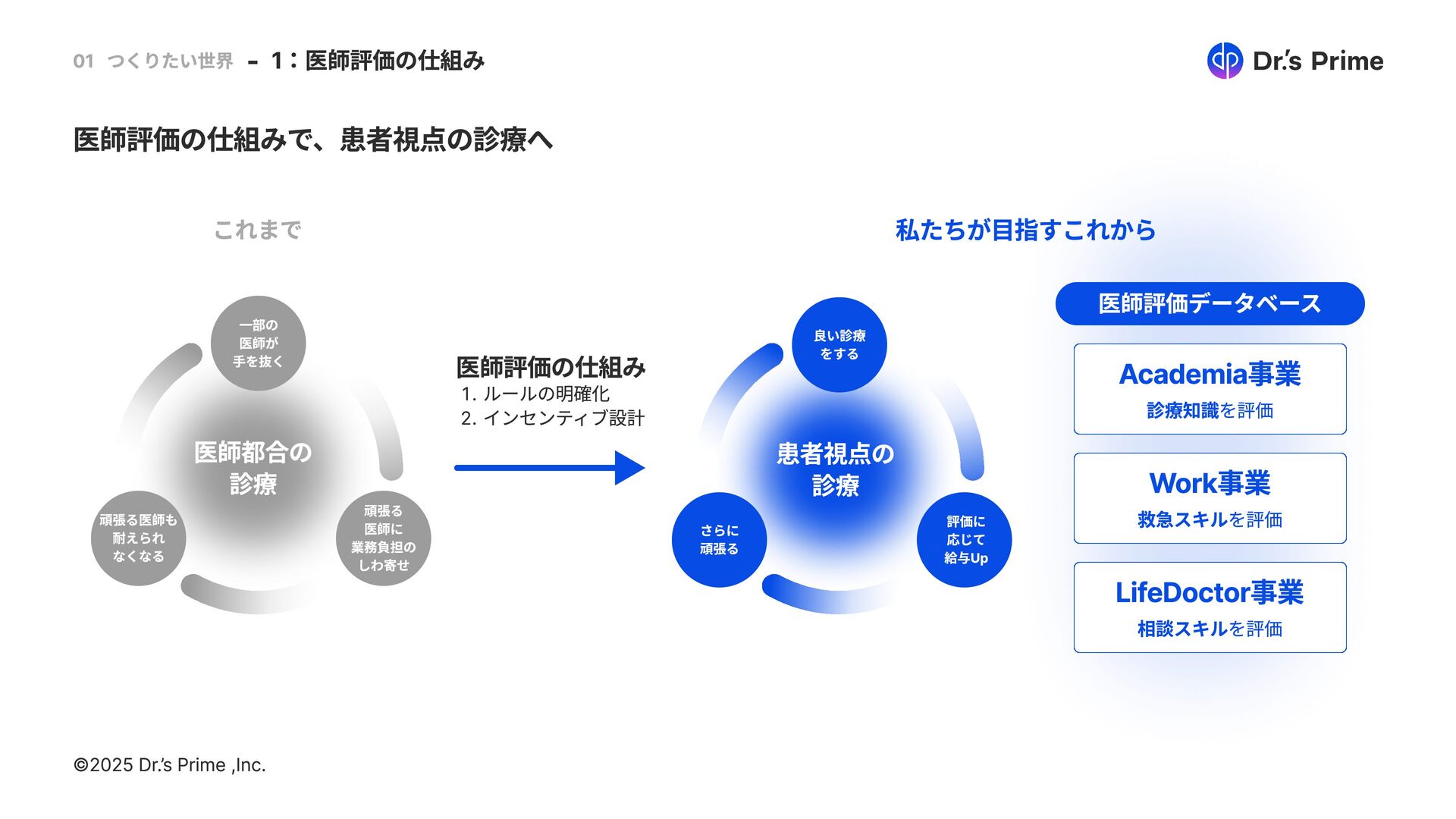 01 つくりたい世界 - 1：医師評価の仕組み

Dr.'s Prime

医師評価の仕組みで、患者視点の診療へ

これまで

一部の医師が手を抜く

医師都合の診療

頑張る医師も耐えられなくなる

頑張る医師に業務負担のしわ寄せ

医師評価の仕組み
1. ルールの明確化
2. インセンティブ設計

私たちが目指すこれから

良い診療をする

患者視点の診療

さらに頑張る

評価に応じて給与Up

医師評価データベース

Academia事業
診療知識を評価

Work事業
救急スキルを評価

LifeDoctor事業
相談スキルを評価

©2025 Dr.'s Prime ,Inc.